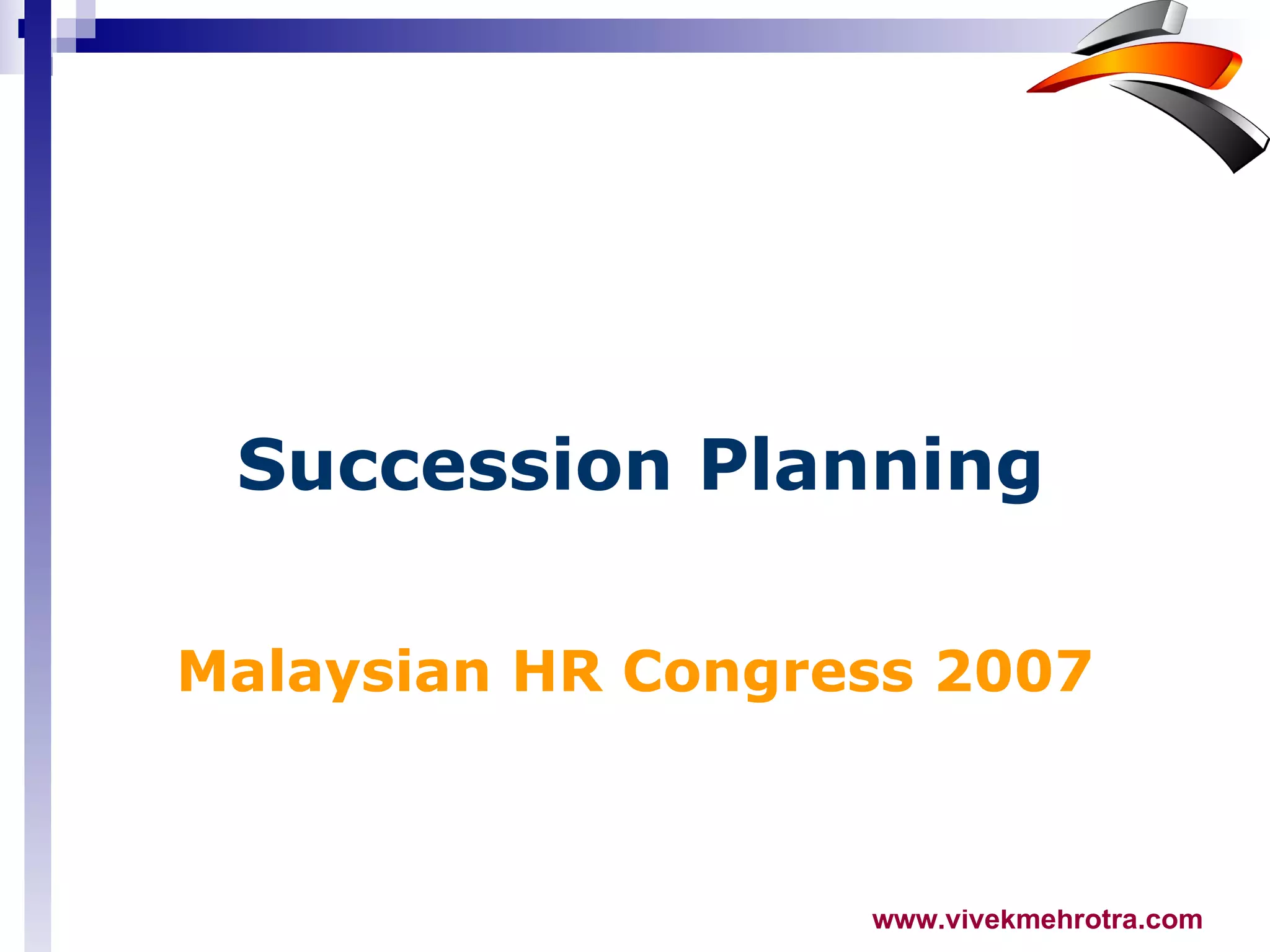 Succession Planning

Malaysian HR Congress 2007

www.vivekmehrotra.com